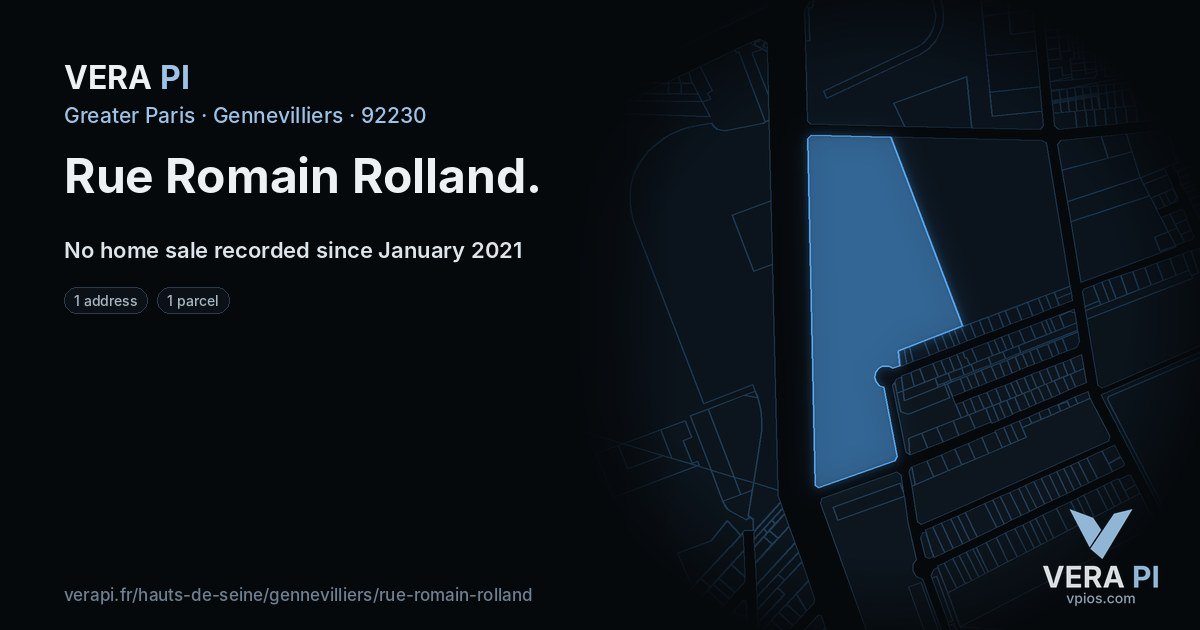 VERA PI

Greater Paris · Gennevilliers · 92230

Rue Romain Rolland.

No home sale recorded since January 2021

1 address

1 parcel

verapi.fr/hauts-de-seine/gennevilliers/rue-romain-rolland

VERA PI
vpios.com